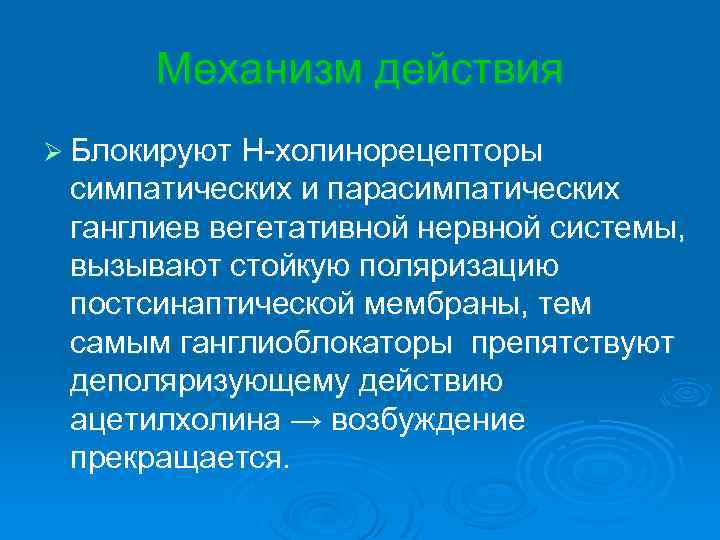 Механизм действия

➢ Блокируют Н-холинорецепторы симпатических и парасимпатических ганглиев вегетативной нервной системы, вызывают стойкую поляризацию постсинаптической мембраны, тем самым ганглиоблокаторы препятствуют деполяризующему действию ацетилхолина → возбуждение прекращается.